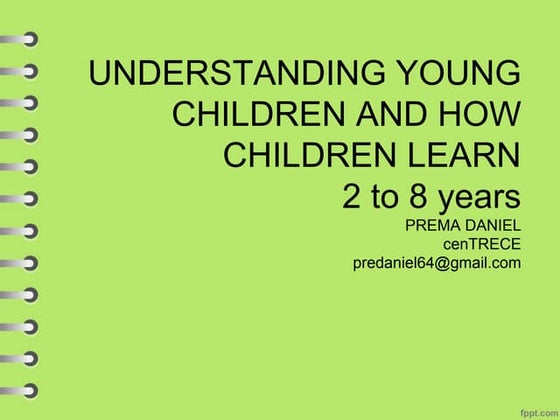 UNDERSTANDING YOUNG CHILDREN AND HOW CHILDREN LEARN
2 to 8 years
PREMA DANIEL
cenTRECE
predaniel64@gmail.com

fppt.com